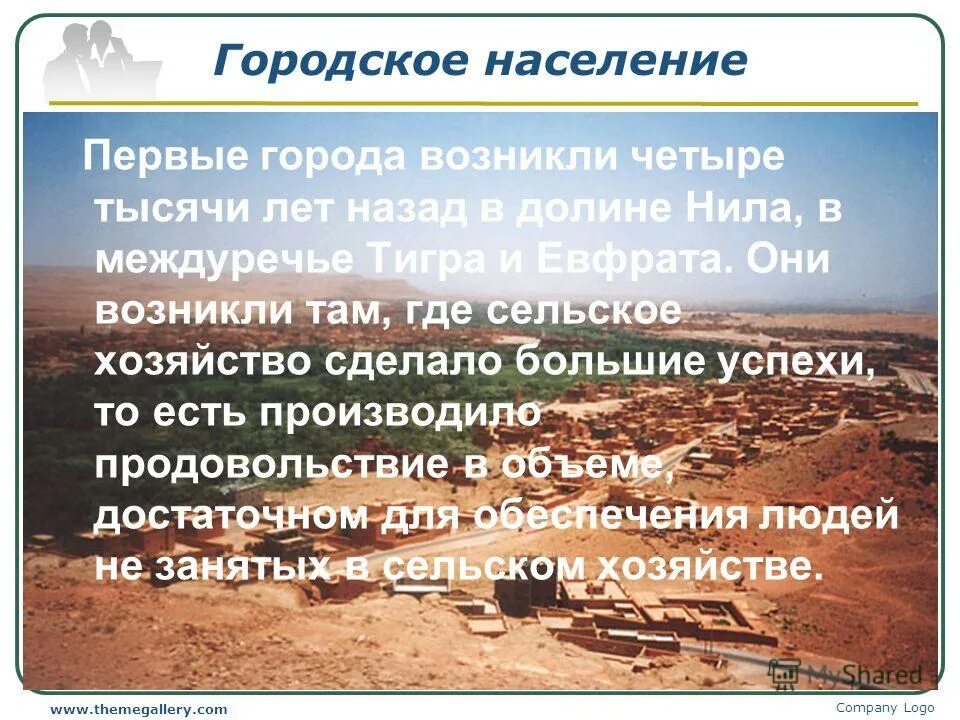 Городское население

Первые города возникли четыре тысячи лет назад в долине Нила, в междуречье Тигра и Евфрата. Они возникли там, где сельское хозяйство сделало большие успехи, то есть производило продовольствие в объеме, достаточном для обеспечения людей не занятых в сельском хозяйстве.

MyShared

www.themegallery.com

Company Logo